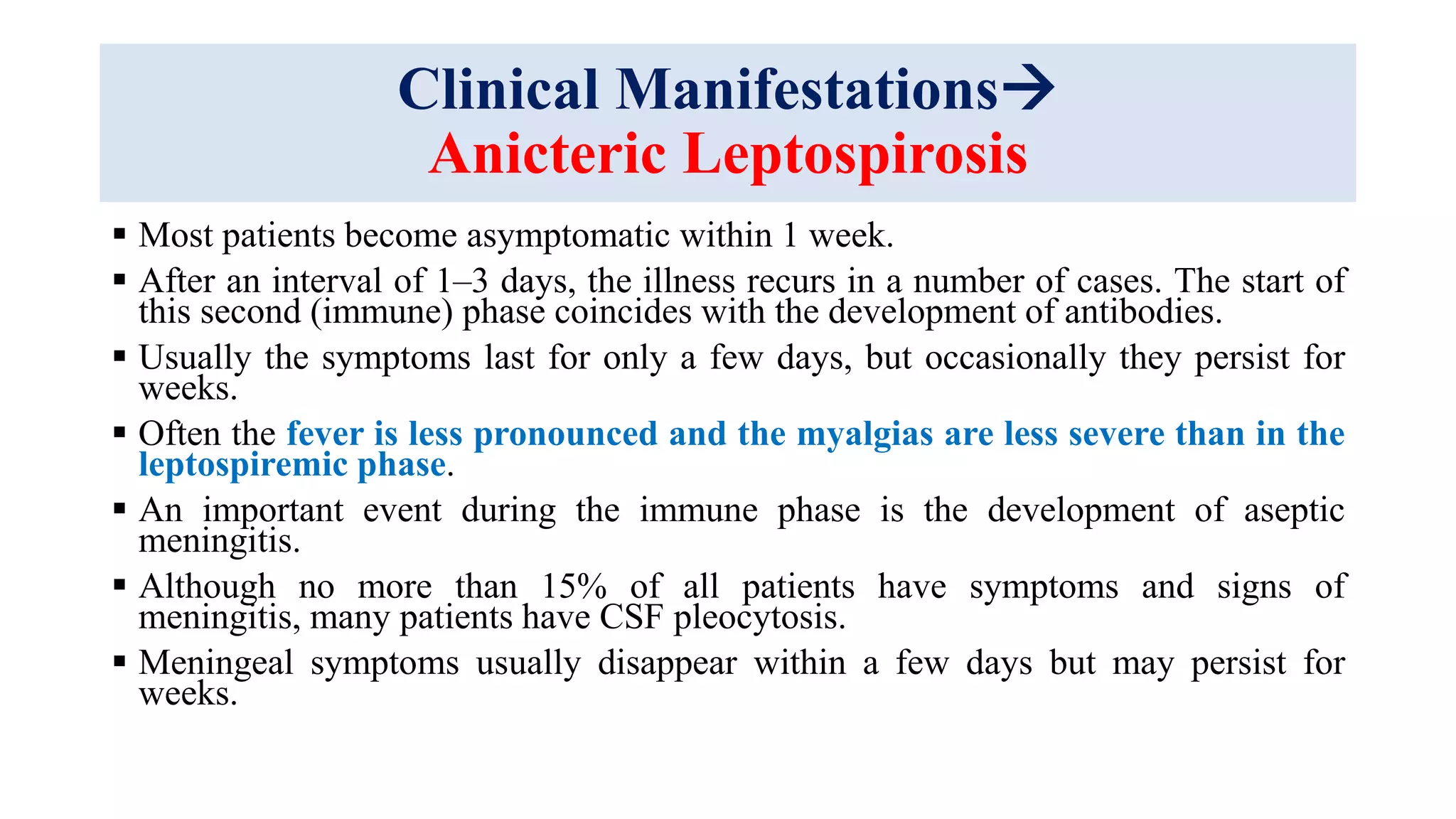 Clinical Manifestations→
Anicteric Leptospirosis

▪ Most patients become asymptomatic within 1 week.
▪ After an interval of 1–3 days, the illness recurs in a number of cases. The start of this second (immune) phase coincides with the development of antibodies.
▪ Usually the symptoms last for only a few days, but occasionally they persist for weeks.
▪ Often the fever is less pronounced and the myalgias are less severe than in the leptospiremic phase.
▪ An important event during the immune phase is the development of aseptic meningitis.
▪ Although no more than 15% of all patients have symptoms and signs of meningitis, many patients have CSF pleocytosis.
▪ Meningeal symptoms usually disappear within a few days but may persist for weeks.